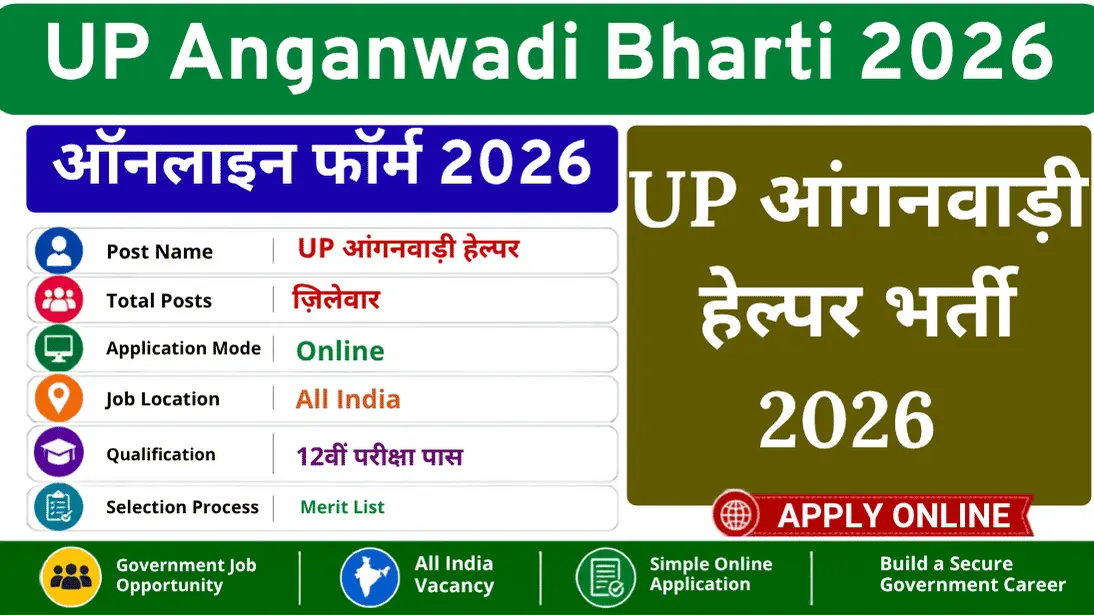 UP Anganwadi Bharti 2026

ऑनलाइन फॉर्म 2026

| Post Name | UP आंगनवाड़ी हेल्पर |
|---|---|
| Total Posts | ज़िलेवार |
| Application Mode | Online |
| Job Location | All India |
| Qualification | 12वीं परीक्षा पास |
| Selection Process | Merit List |

UP आंगनवाड़ी हेल्पर भर्ती 2026

APPLY ONLINE

Government Job Opportunity

All India Vacancy

Simple Online Application

Build a Secure Government Career